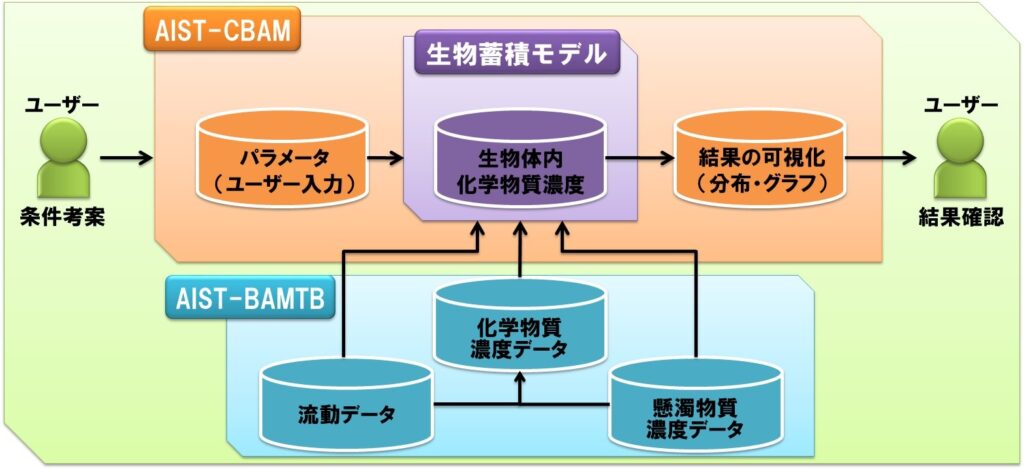 AIST-CBAM

生物蓄積モデル

ユーザー

条件考案

パラメータ
（ユーザー入力）

生物体内
化学物質濃度

結果の可視化
（分布・グラフ）

ユーザー

結果確認

AIST-BAMTB

化学物質
濃度データ

流動データ

懸濁物質
濃度データ